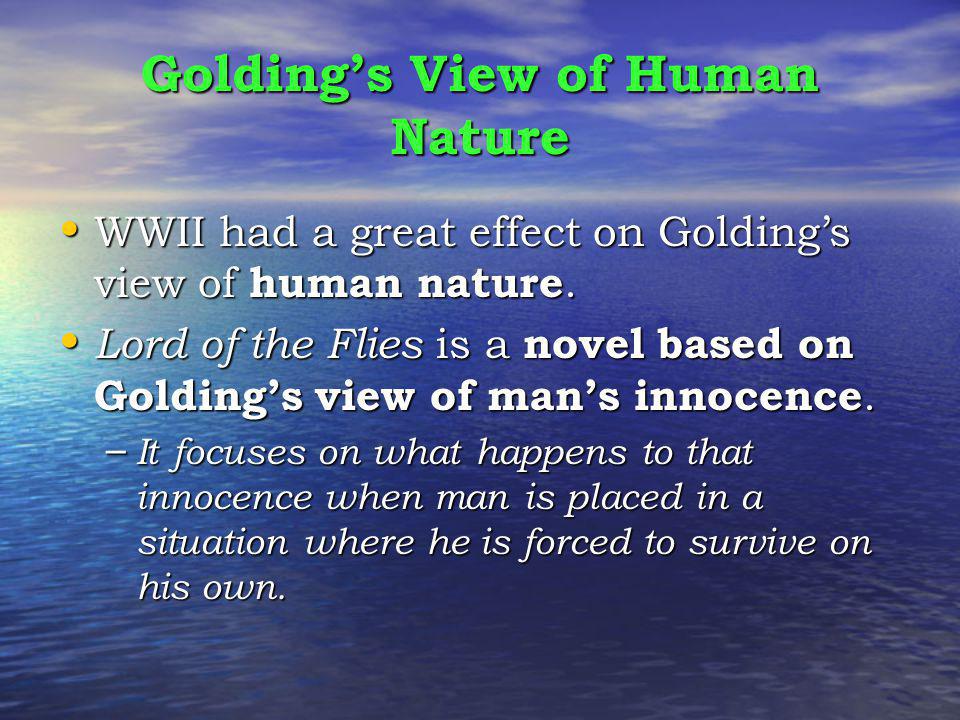 Golding's View of Human Nature

• WWII had a great effect on Golding's view of human nature.

• Lord of the Flies is a novel based on Golding's view of man's innocence.

– It focuses on what happens to that innocence when man is placed in a situation where he is forced to survive on his own.